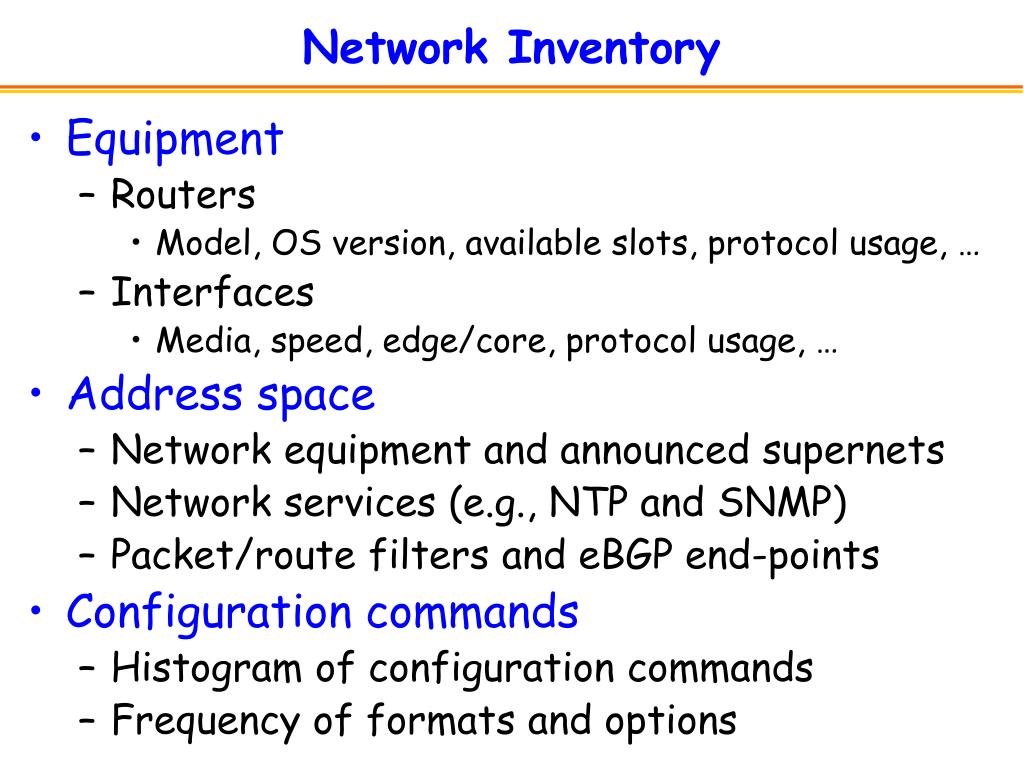 Network Inventory

• Equipment
– Routers
• Model, OS version, available slots, protocol usage, …
– Interfaces
• Media, speed, edge/core, protocol usage, …
• Address space
– Network equipment and announced supernets
– Network services (e.g., NTP and SNMP)
– Packet/route filters and eBGP end-points
• Configuration commands
– Histogram of configuration commands
– Frequency of formats and options